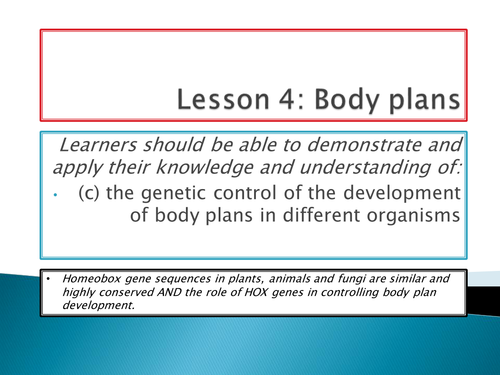 Lesson 4: Body plans

Learners should be able to demonstrate and apply their knowledge and understanding of:

• (c) the genetic control of the development of body plans in different organisms

• Homeobox gene sequences in plants, animals and fungi are similar and highly conserved AND the role of HOX genes in controlling body plan development.